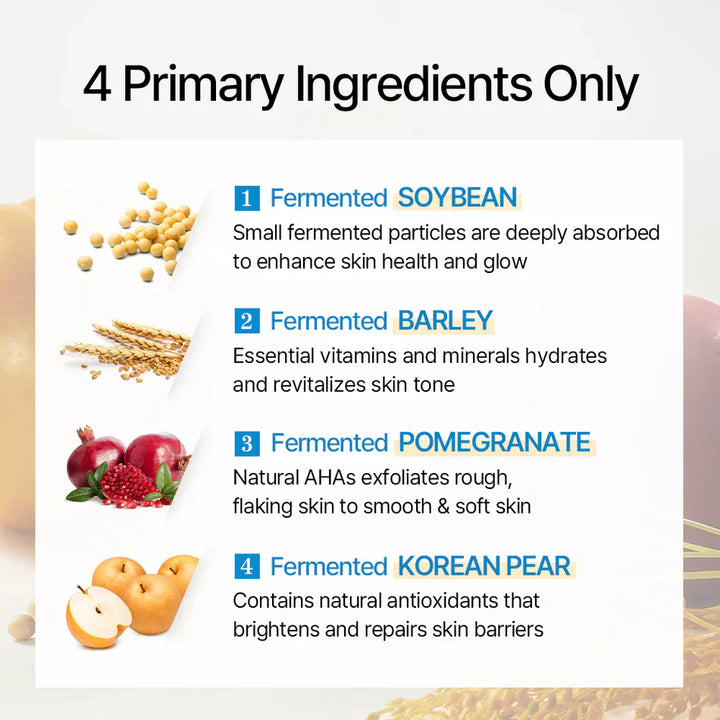 4 Primary Ingredients Only

1 Fermented SOYBEAN
Small fermented particles are deeply absorbed to enhance skin health and glow

2 Fermented BARLEY
Essential vitamins and minerals hydrates and revitalizes skin tone

3 Fermented POMEGRANATE
Natural AHAs exfoliates rough, flaking skin to smooth & soft skin

4 Fermented KOREAN PEAR
Contains natural antioxidants that brightens and repairs skin barriers